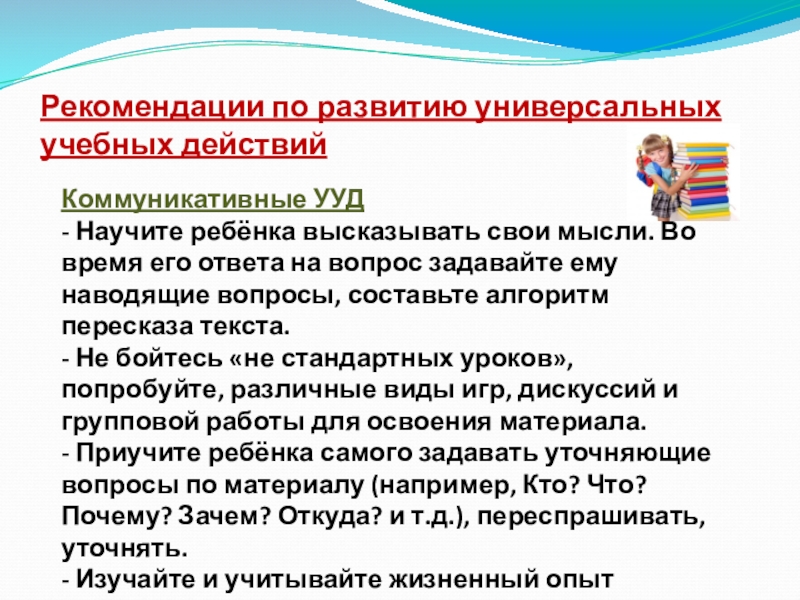 Рекомендации по развитию универсальных учебных действий

Коммуникативные УУД

- Научите ребёнка высказывать свои мысли. Во время его ответа на вопрос задавайте ему наводящие вопросы, составьте алгоритм пересказа текста.
- Не бойтесь «не стандартных уроков», попробуйте, различные виды игр, дискуссий и групповой работы для освоения материала.
- Приучите ребёнка самого задавать уточняющие вопросы по материалу (например, Кто? Что? Почему? Зачем? Откуда? и т.д.), переспрашивать, уточнять.
- Изучайте и учитывайте жизненный опыт